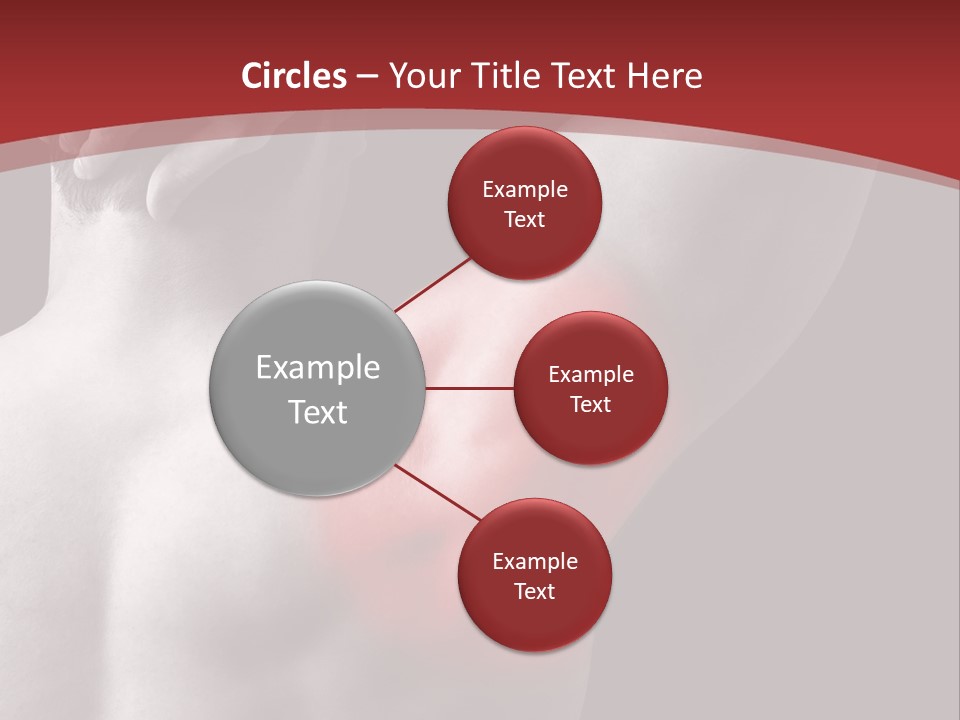 Circles – Your Title Text Here

Example Text

Example Text

Example Text

Example Text